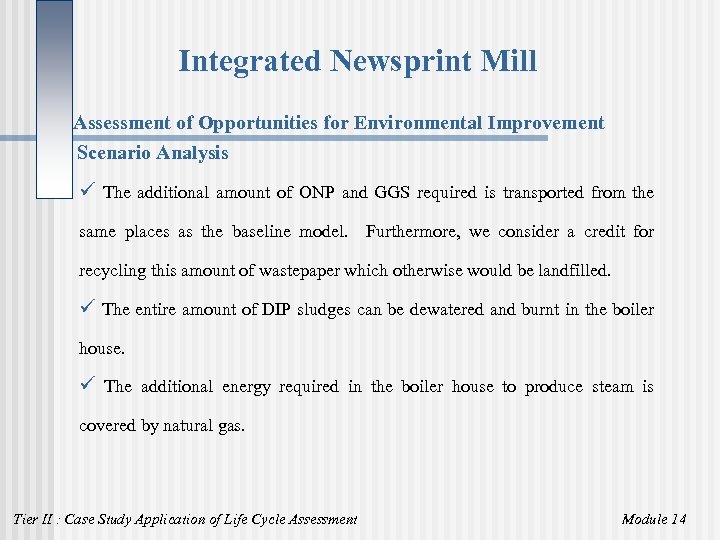 Integrated Newsprint Mill

Assessment of Opportunities for Environmental Improvement

Scenario Analysis

✓ The additional amount of ONP and GGS required is transported from the same places as the baseline model. Furthermore, we consider a credit for recycling this amount of wastepaper which otherwise would be landfilled.

✓ The entire amount of DIP sludges can be dewatered and burnt in the boiler house.

✓ The additional energy required in the boiler house to produce steam is covered by natural gas.

Tier II : Case Study Application of Life Cycle Assessment

Module 14